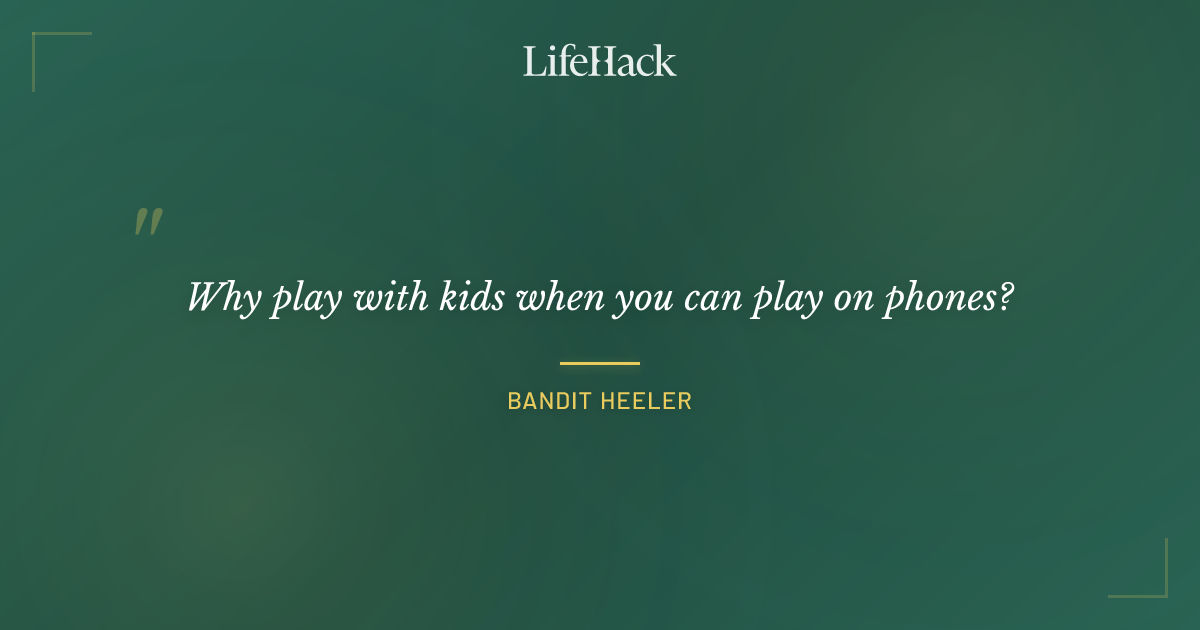 LifeHack

"

Why play with kids when you can play on phones?

BANDIT HEELER